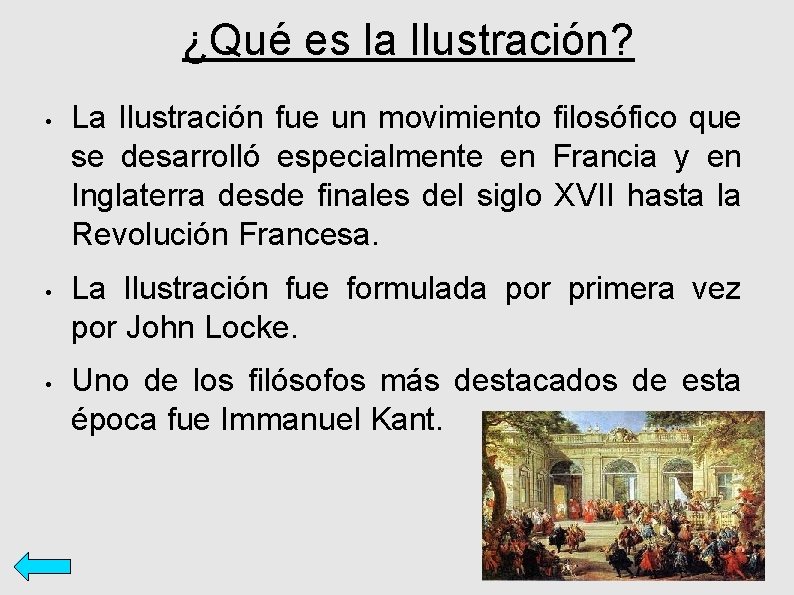 ¿Qué es la Ilustración?

• La Ilustración fue un movimiento filosófico que se desarrolló especialmente en Francia y en Inglaterra desde finales del siglo XVII hasta la Revolución Francesa.

• La Ilustración fue formulada por primera vez por John Locke.

• Uno de los filósofos más destacados de esta época fue Immanuel Kant.